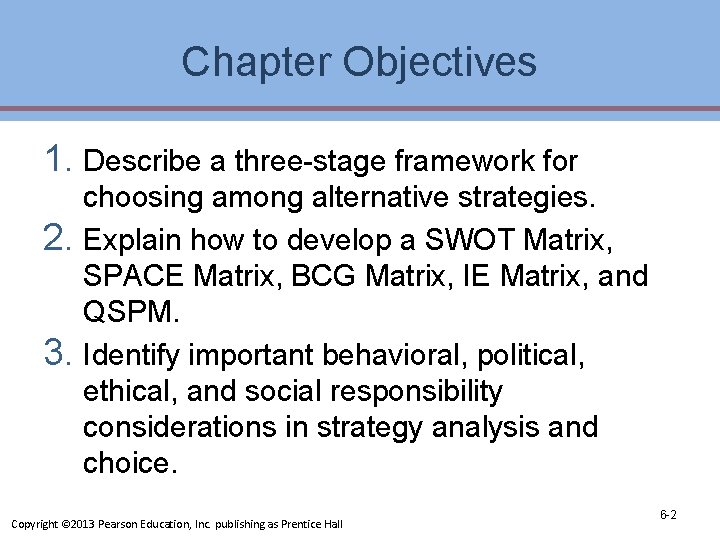 Chapter Objectives

1. Describe a three-stage framework for choosing among alternative strategies.

2. Explain how to develop a SWOT Matrix, SPACE Matrix, BCG Matrix, IE Matrix, and QSPM.

3. Identify important behavioral, political, ethical, and social responsibility considerations in strategy analysis and choice.

Copyright ©2013 Pearson Education, Inc. publishing as Prentice Hall

6-2